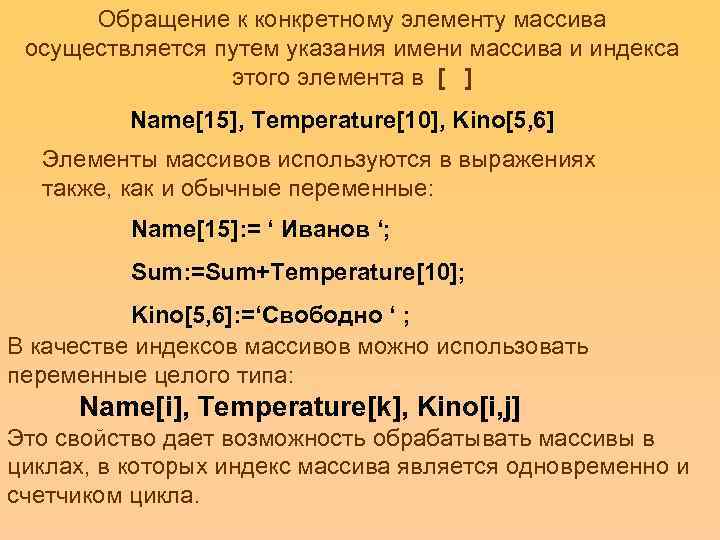 Обращение к конкретному элементу массива осуществляется путем указания имени массива и индекса этого элемента в [ ]

Name[15], Temperature[10], Kino[5,6]

Элементы массивов используются в выражениях также, как и обычные переменные:

Name[15]:= ‘ Иванов ‘;

Sum:=Sum+Temperature[10];

Kino[5,6]:=‘Свободно ‘ ;

В качестве индексов массивов можно использовать переменные целого типа:

Name[i], Temperature[k], Kino[i,j]

Это свойство дает возможность обрабатывать массивы в циклах, в которых индекс массива является одновременно и счетчиком цикла.